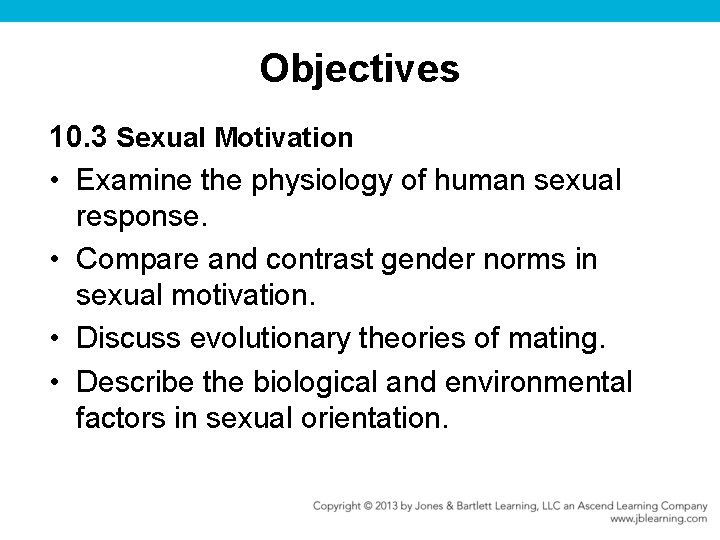 Objectives

10.3 Sexual Motivation

• Examine the physiology of human sexual response.
• Compare and contrast gender norms in sexual motivation.
• Discuss evolutionary theories of mating.
• Describe the biological and environmental factors in sexual orientation.

Copyright © 2013 by Jones & Bartlett Learning, LLC an Ascend Learning Company
www.jblearning.com